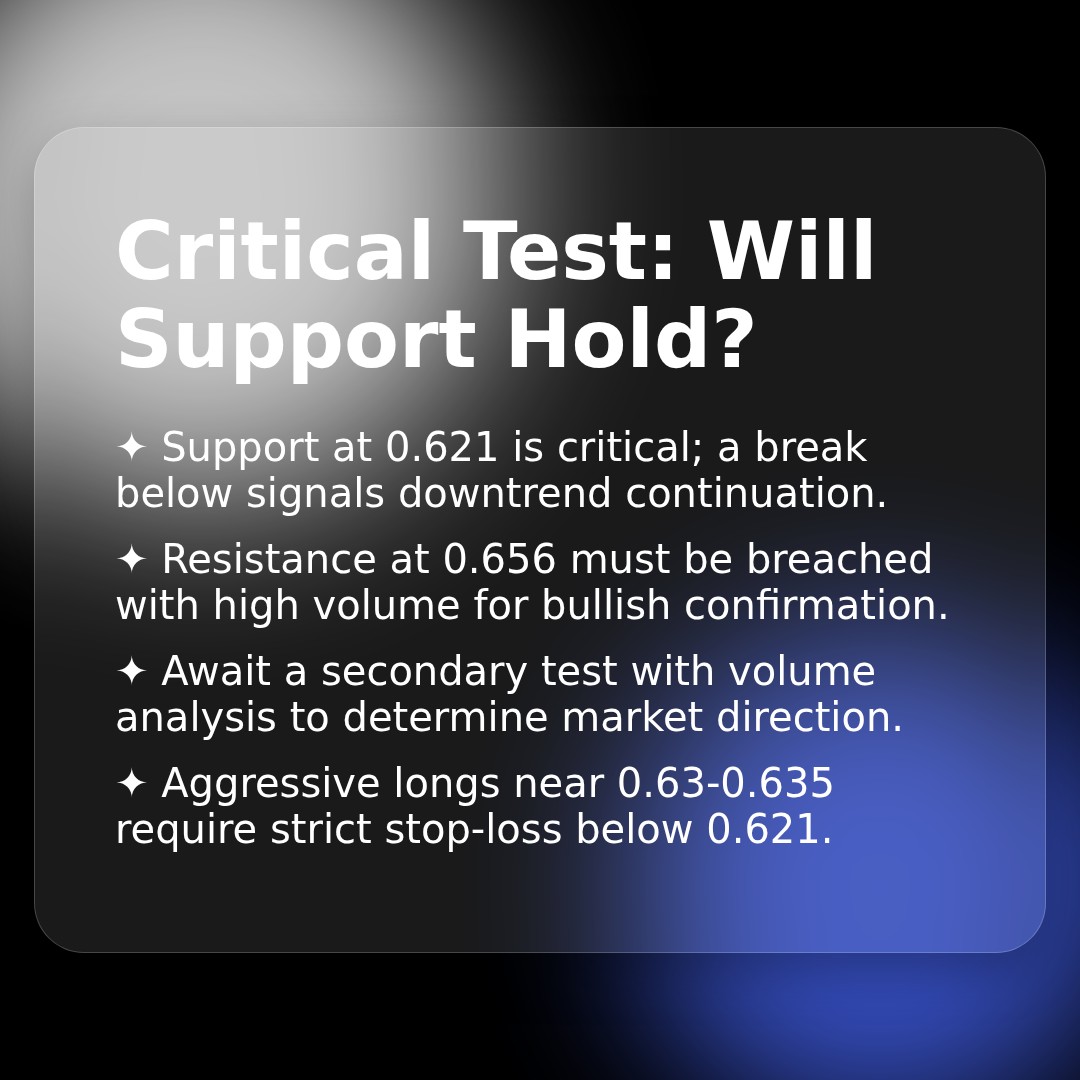 Critical Test: Will Support Hold?

✦ Support at 0.621 is critical; a break below signals downtrend continuation.

✦ Resistance at 0.656 must be breached with high volume for bullish confirmation.

✦ Await a secondary test with volume analysis to determine market direction.

✦ Aggressive longs near 0.63-0.635 require strict stop-loss below 0.621.